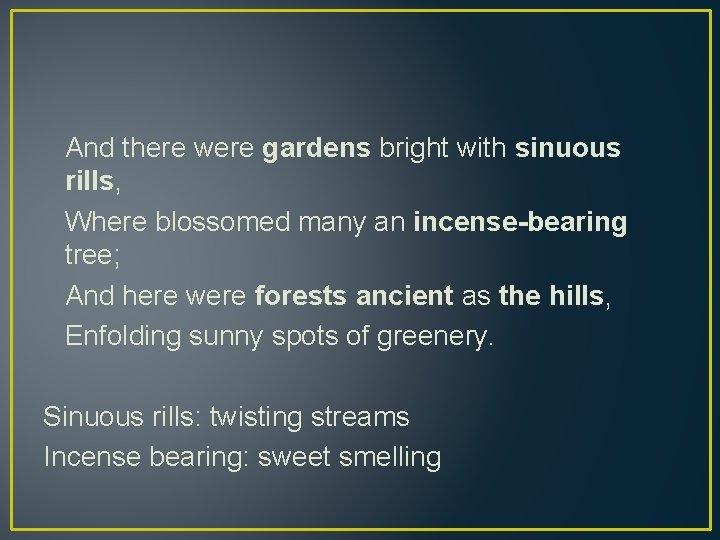 And there were gardens bright with sinuous rills,
Where blossomed many an incense-bearing tree;
And here were forests ancient as the hills,
Enfolding sunny spots of greenery.

Sinuous rills: twisting streams
Incense bearing: sweet smelling